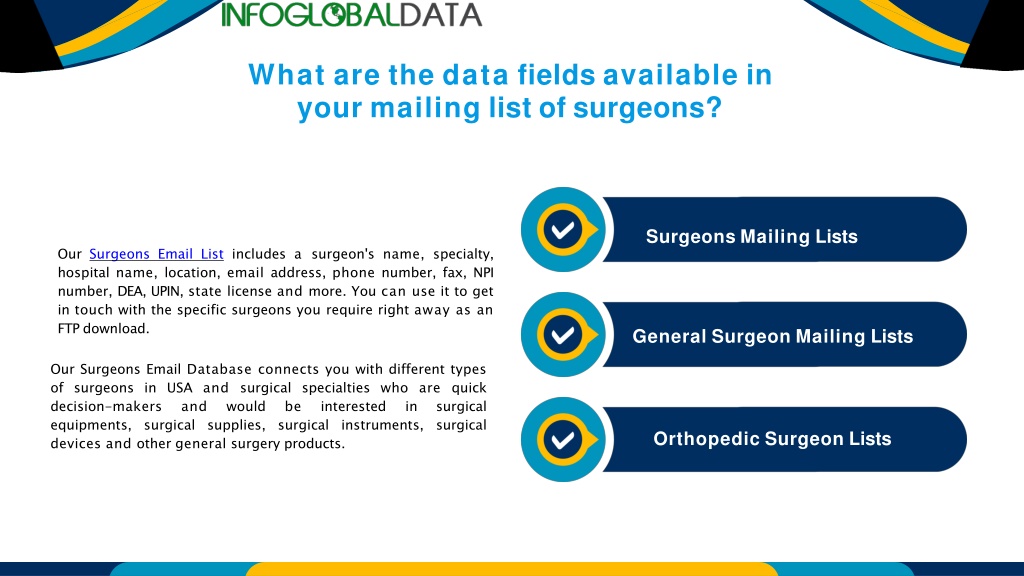 INFOGLOBALDATA

What are the data fields available in your mailing list of surgeons?

Our Surgeons Email List includes a surgeon's name, specialty, hospital name, location, email address, phone number, fax, NPI number, DEA, UPIN, state license and more. You can use it to get in touch with the specific surgeons you require right away as an FTP download.

Our Surgeons Email Database connects you with different types of surgeons in USA and surgical specialties who are quick decision-makers and would be interested in surgical equipments, surgical supplies, surgical instruments, surgical devices and other general surgery products.

Surgeons Mailing Lists

General Surgeon Mailing Lists

Orthopedic Surgeon Lists